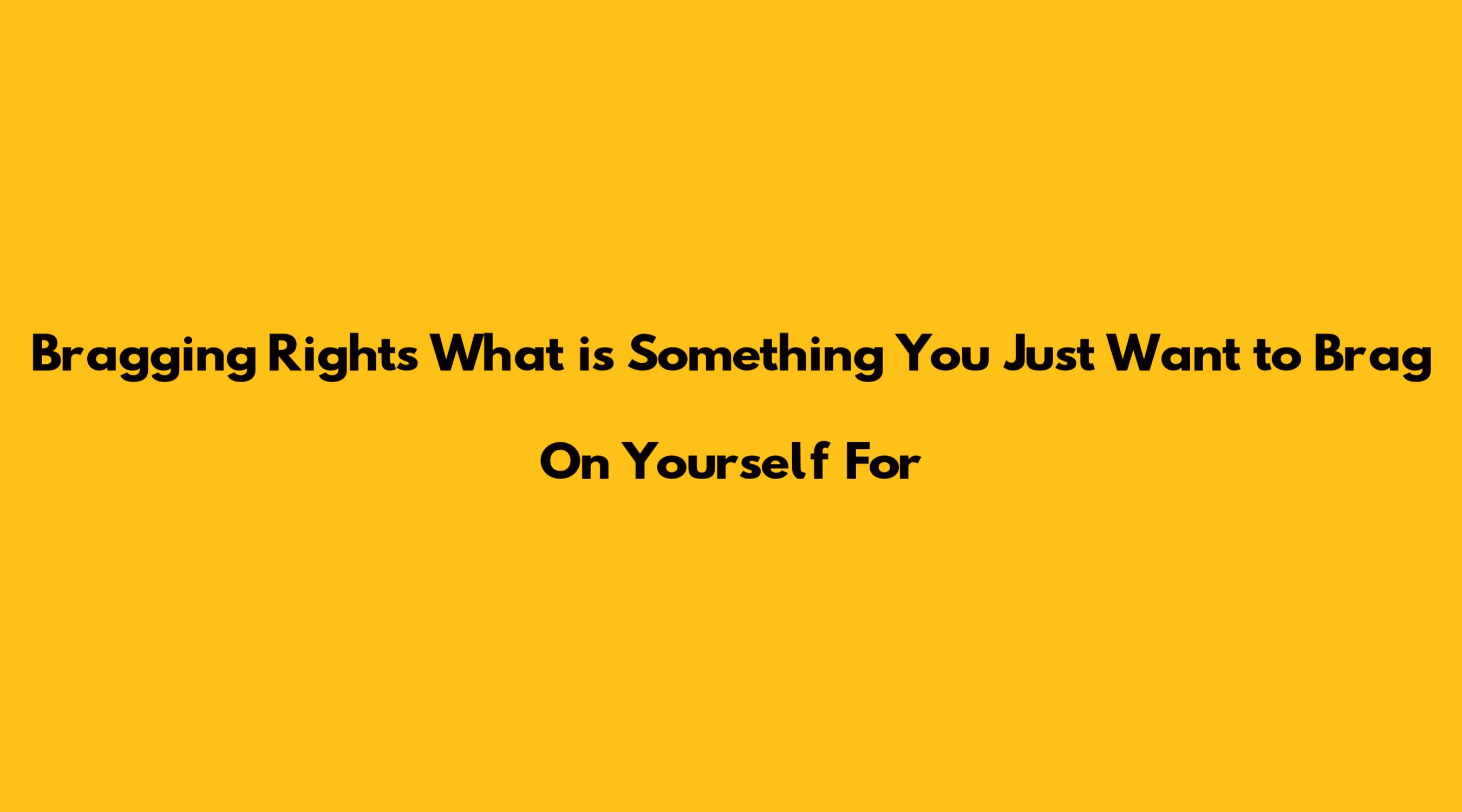 Bragging Rights What is Something You Just Want to Brag On Yourself For